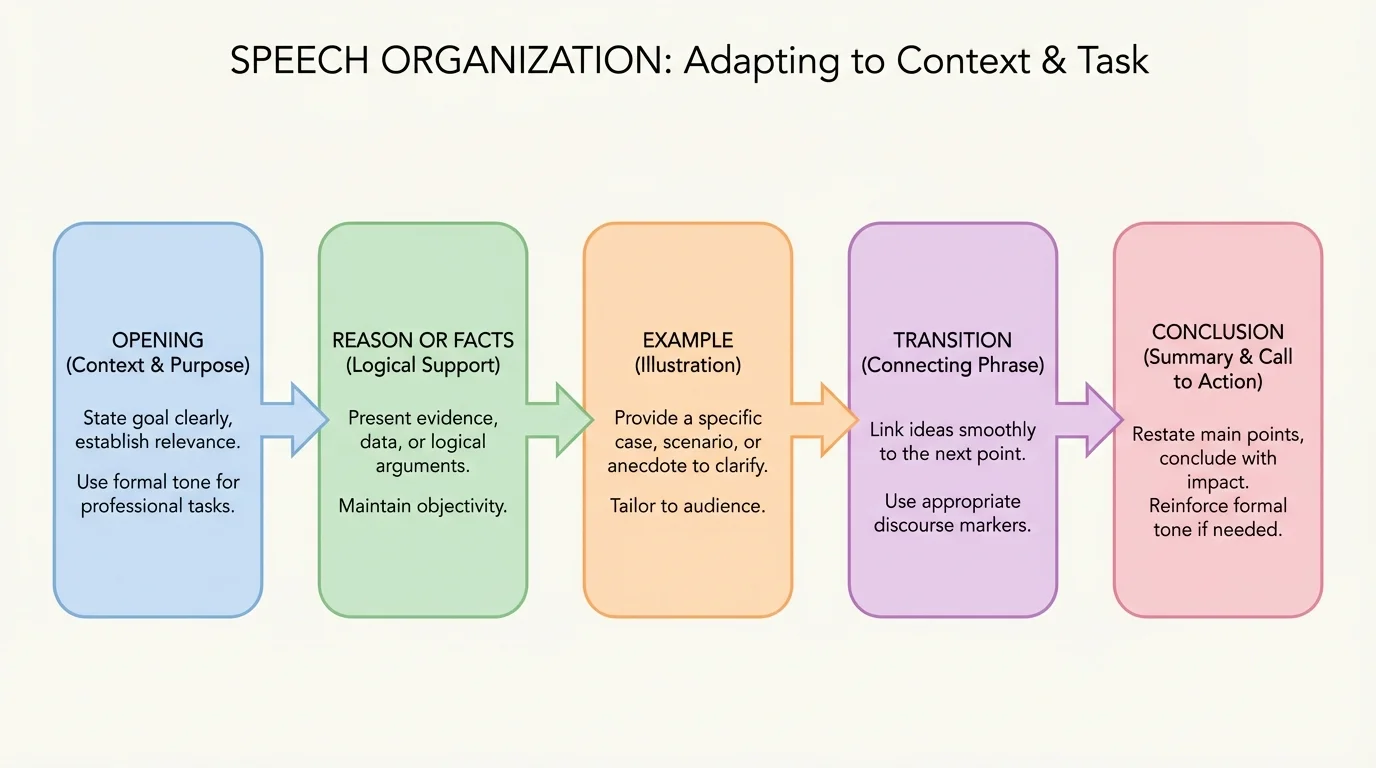 SPEECH ORGANIZATION: Adapting to Context & Task

OPENING
(Context & Purpose)

State goal clearly, establish relevance.

Use formal tone for professional tasks.

REASON OR FACTS
(Logical Support)

Present evidence, data, or logical arguments.

Maintain objectivity.

EXAMPLE
(Illustration)

Provide a specific case, scenario, or anecdote to clarify.

Tailor to audience.

TRANSITION
(Connecting Phrase)

Link ideas smoothly to the next point.

Use appropriate discourse markers.

CONCLUSION
(Summary & Call to Action)

Restate main points, conclude with impact.
Reinforce formal tone if needed.